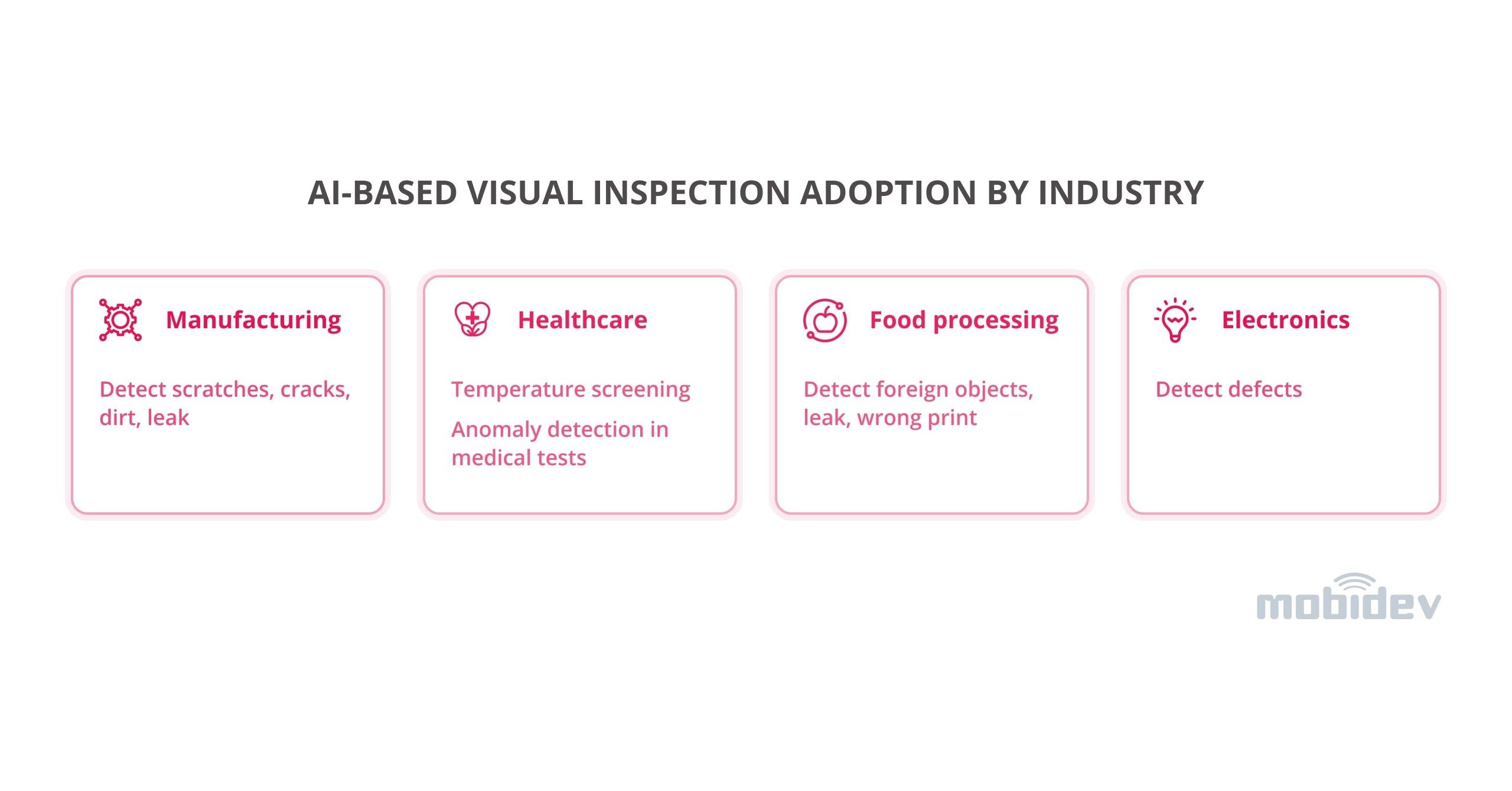 AI-BASED VISUAL INSPECTION ADOPTION BY INDUSTRY

Manufacturing

Detect scratches, cracks, dirt, leak

Healthcare

Temperature screening

Anomaly detection in medical tests

Food processing

Detect foreign objects, leak, wrong print

Electronics

Detect defects

mobidev